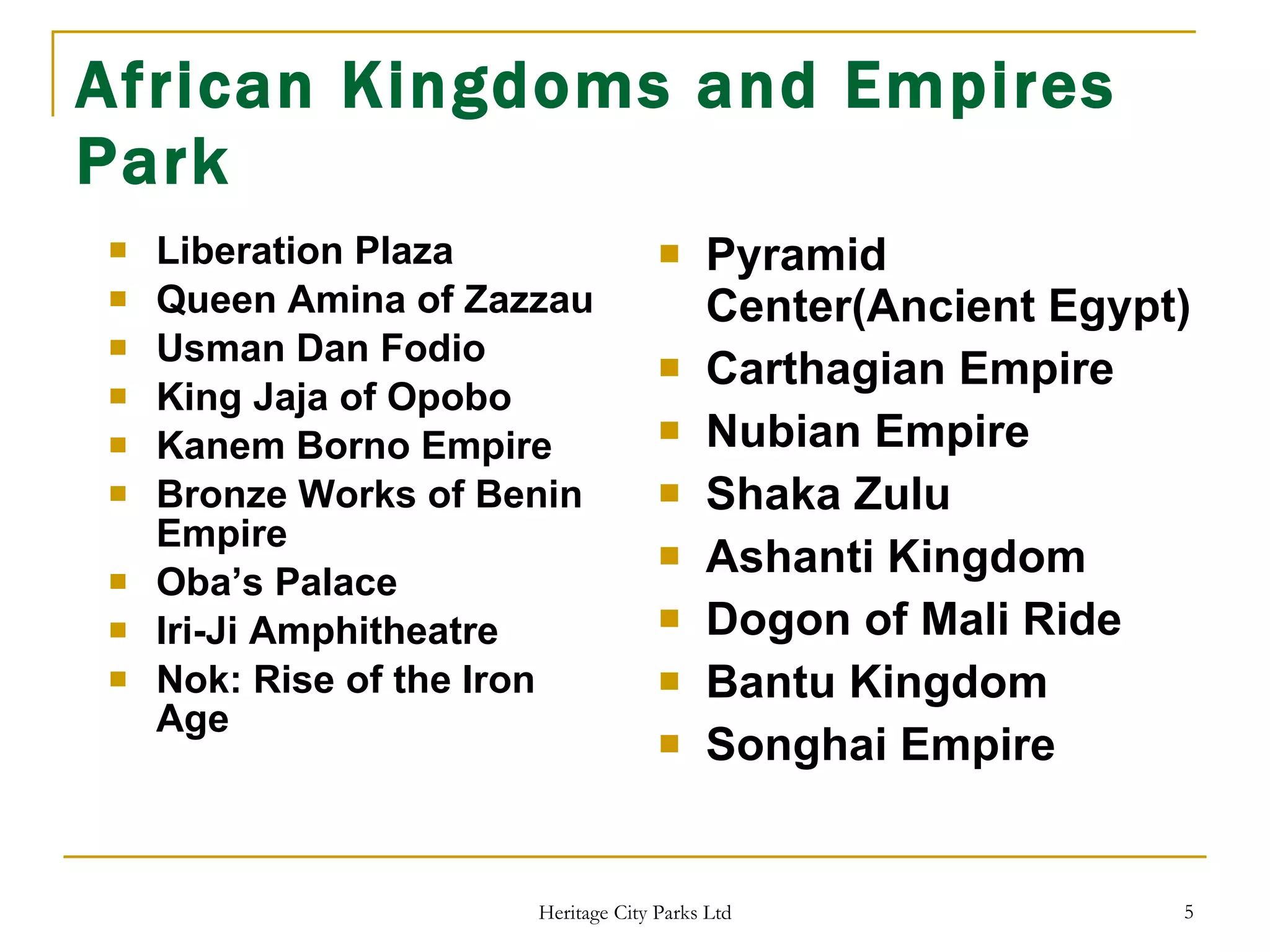 African Kingdoms and Empires Park

- Liberation Plaza
- Queen Amina of Zazzau
- Usman Dan Fodio
- King Jaja of Opobo
- Kanem Borno Empire
- Bronze Works of Benin Empire
- Oba’s Palace
- Iri-Ji Amphitheatre
- Nok: Rise of the Iron Age

- Pyramid Center(Ancient Egypt)
- Carthagian Empire
- Nubian Empire
- Shaka Zulu
- Ashanti Kingdom
- Dogon of Mali Ride
- Bantu Kingdom
- Songhai Empire

Heritage City Parks Ltd

5